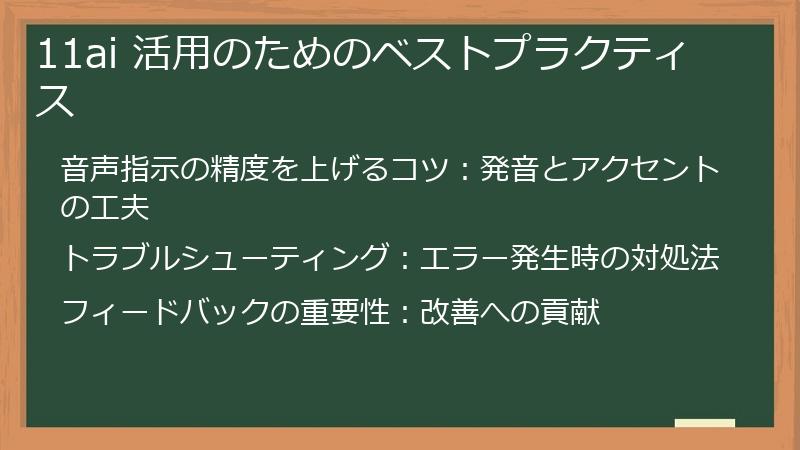 11ai 活用のためのベストプラクティス

音声指示の精度を上げるコツ：発音とアクセントの工夫

トラブルシューティング：エラー発生時の対処法

フィードバックの重要性：改善への貢献